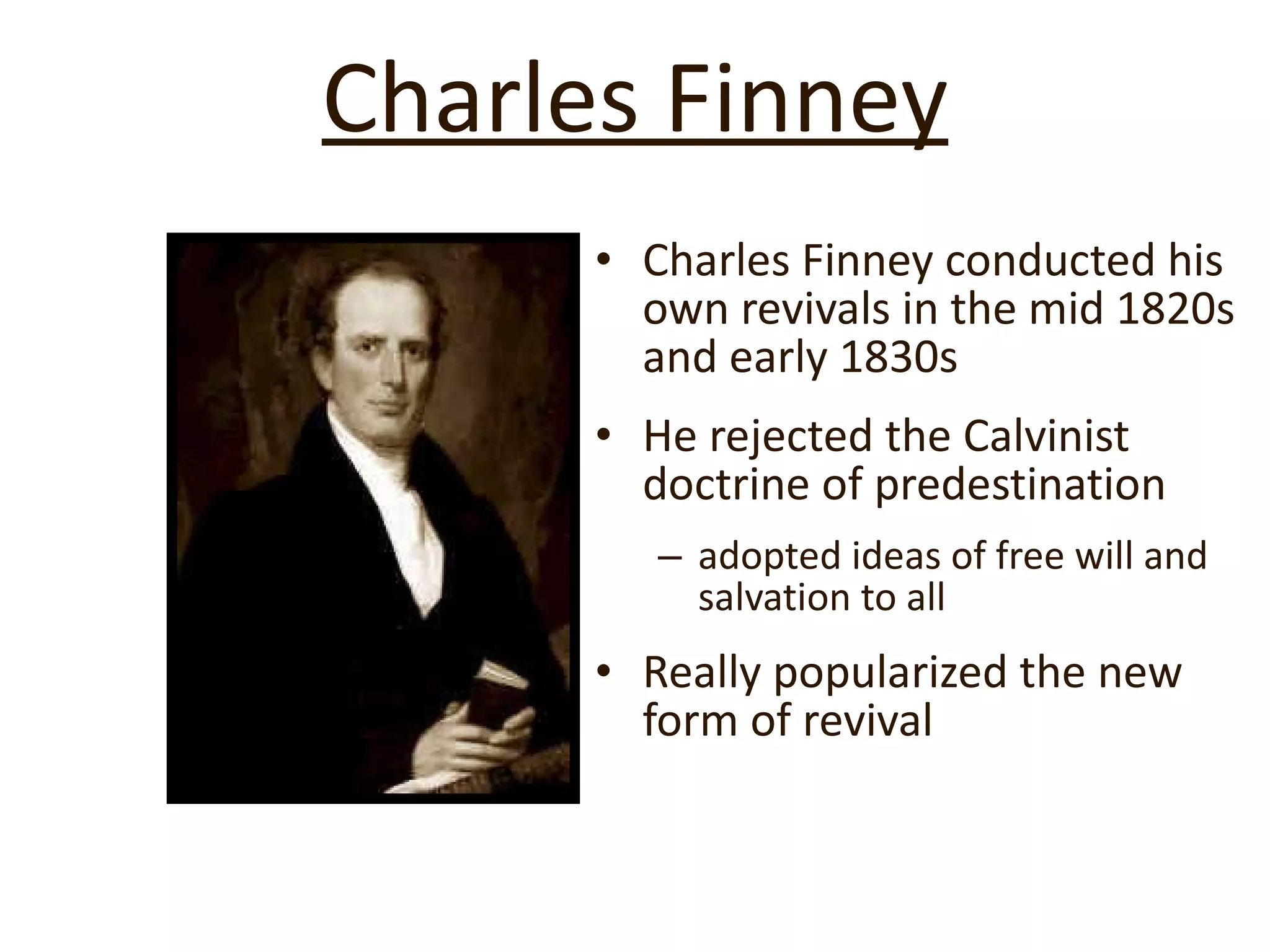 Charles Finney

• Charles Finney conducted his own revivals in the mid 1820s and early 1830s

• He rejected the Calvinist doctrine of predestination

– adopted ideas of free will and salvation to all

• Really popularized the new form of revival